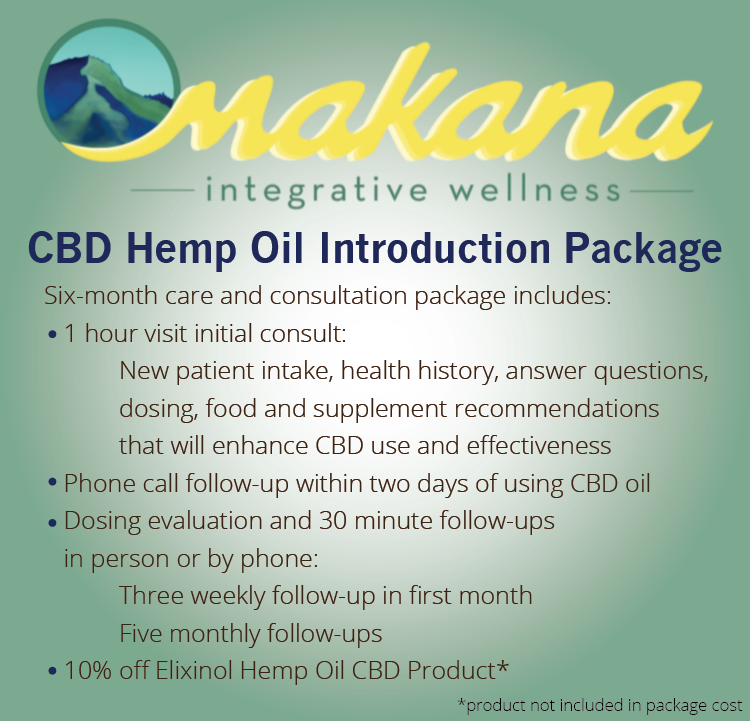 makana

integrative wellness

CBD Hemp Oil Introduction Package

Six-month care and consultation package includes:

• 1 hour visit initial consult:
New patient intake, health history, answer questions, dosing, food and supplement recommendations that will enhance CBD use and effectiveness

• Phone call follow-up within two days of using CBD oil

• Dosing evaluation and 30 minute follow-ups in person or by phone:
Three weekly follow-up in first month
Five monthly follow-ups

• 10% off Elixinol Hemp Oil CBD Product*

*product not included in package cost